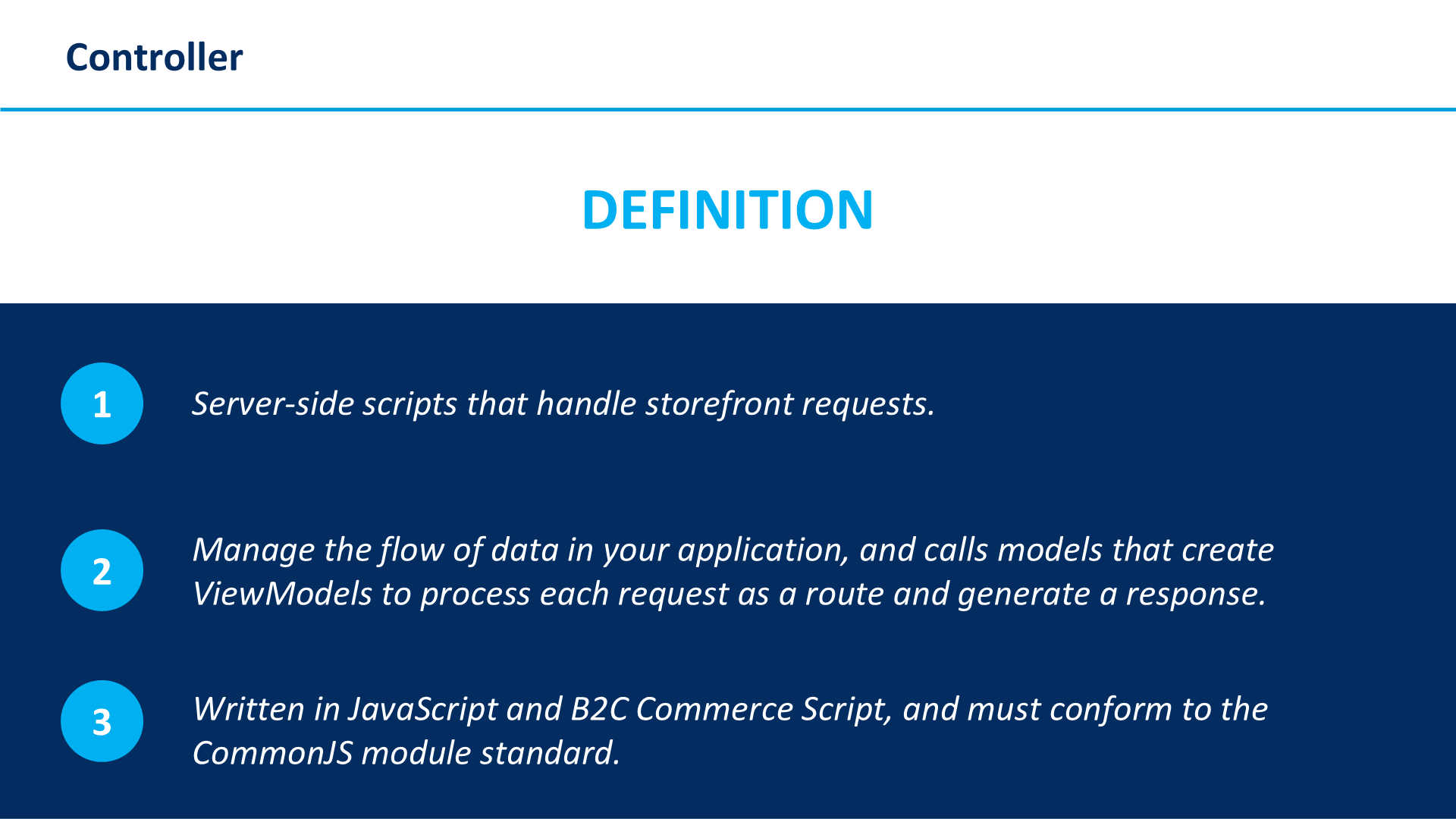 Controller

DEFINITION

1

Server-side scripts that handle storefront requests.

2

Manage the flow of data in your application, and calls models that create ViewModels to process each request as a route and generate a response.

3

Written in JavaScript and B2C Commerce Script, and must conform to the CommonJS module standard.